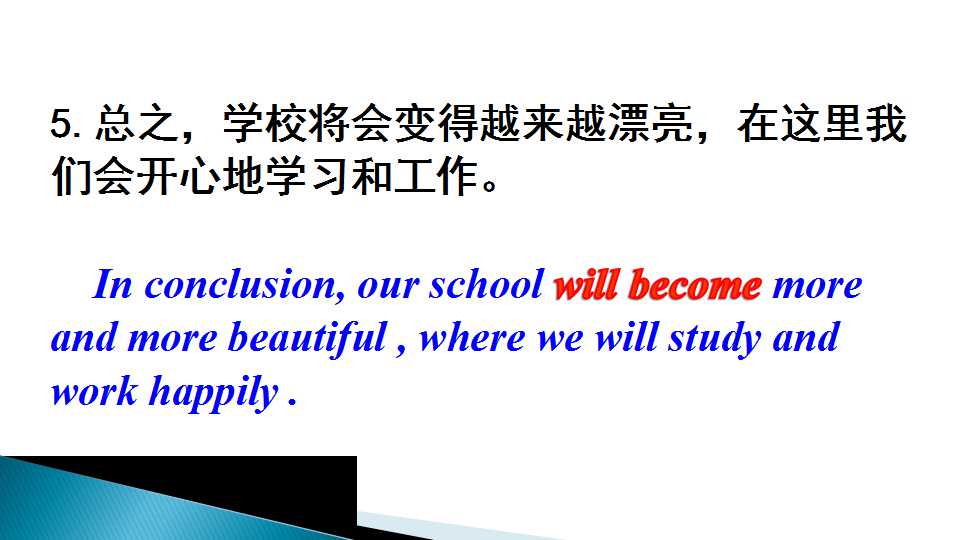 5.总之，学校将会变得越来越漂亮，在这里我们会开心地学习和工作。

In conclusion, our school will become more and more beautiful , where we will study and work happily .